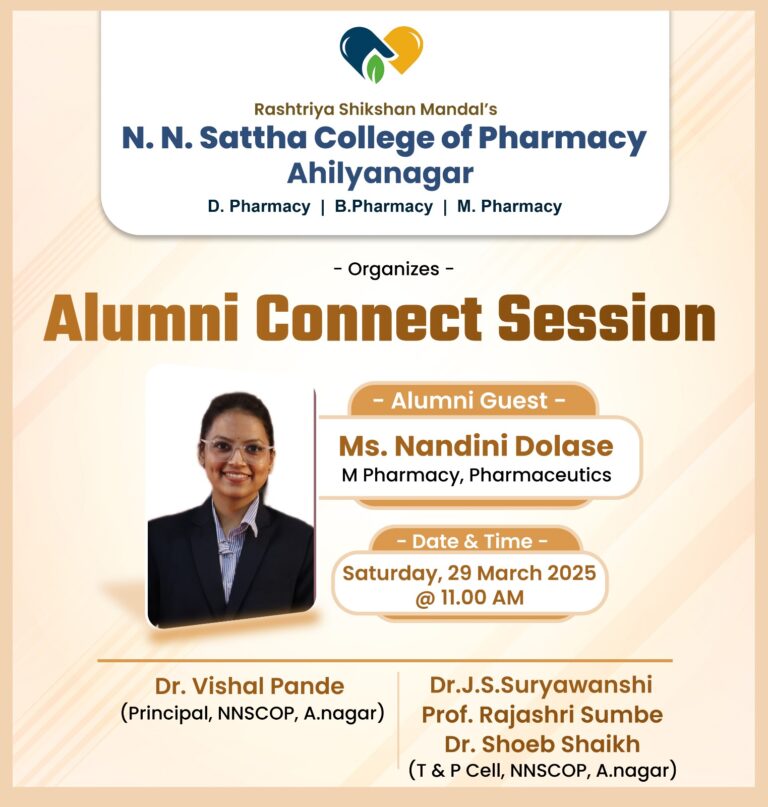 Rashtriya Shikshan Mandal's
N. N. Sattha College of Pharmacy
Ahilyanagar
D. Pharmacy | B.Pharmacy | M. Pharmacy

- Organizes -

Alumni Connect Session

- Alumni Guest -
Ms. Nandini Dolase
M Pharmacy, Pharmaceutics

- Date & Time -
Saturday, 29 March 2025
@ 11.00 AM

Dr. Vishal Pande
(Principal, NNSCOP, A.nagar)

Dr.J.S.Suryawanshi
Prof. Rajashri Sumbe
Dr. Shoeb Shaikh
(T & P Cell, NNSCOP, A.nagar)